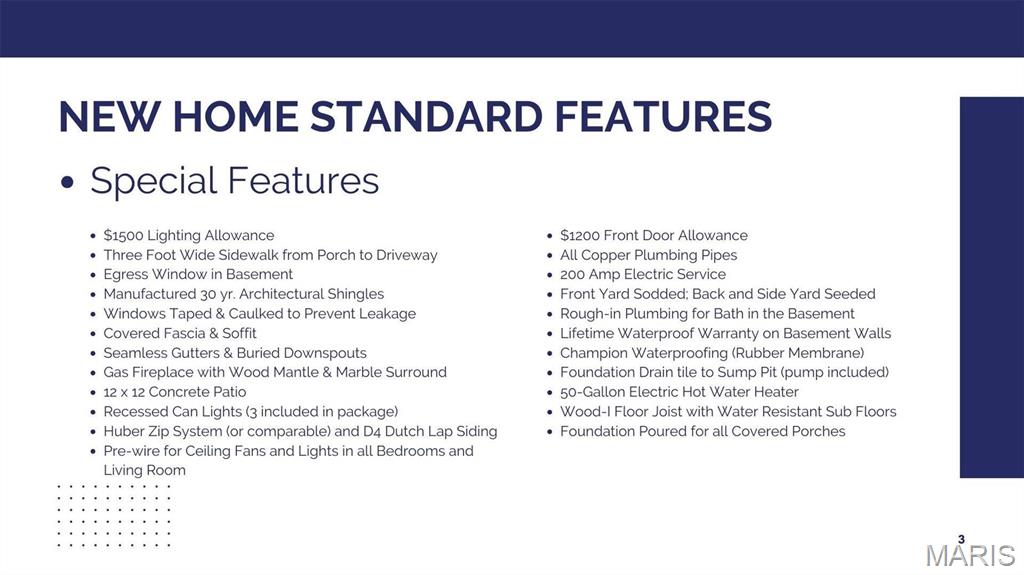 NEW HOME STANDARD FEATURES

• Special Features

• $1500 Lighting Allowance
• Three Foot Wide Sidewalk from Porch to Driveway
• Egress Window in Basement
• Manufactured 30 yr. Architectural Shingles
• Windows Taped & Caulked to Prevent Leakage
• Covered Fascia & Soffit
• Seamless Gutters & Buried Downspouts
• Gas Fireplace with Wood Mantle & Marble Surround
• 12 x 12 Concrete Patio
• Recessed Can Lights (3 included in package)
• Huber Zip System (or comparable) and D4 Dutch Lap Siding
• Pre-wire for Ceiling Fans and Lights in all Bedrooms and Living Room

• $1200 Front Door Allowance
• All Copper Plumbing Pipes
• 200 Amp Electric Service
• Front Yard Sodded; Back and Side Yard Seeded
• Rough-in Plumbing for Bath in the Basement
• Lifetime Waterproof Warranty on Basement Walls
• Champion Waterproofing (Rubber Membrane)
• Foundation Drain tile to Sump Pit (pump included)
• 50-Gallon Electric Hot Water Heater
• Wood-I Floor Joist with Water Resistant Sub Floors
• Foundation Poured for all Covered Porches

3

MARIS